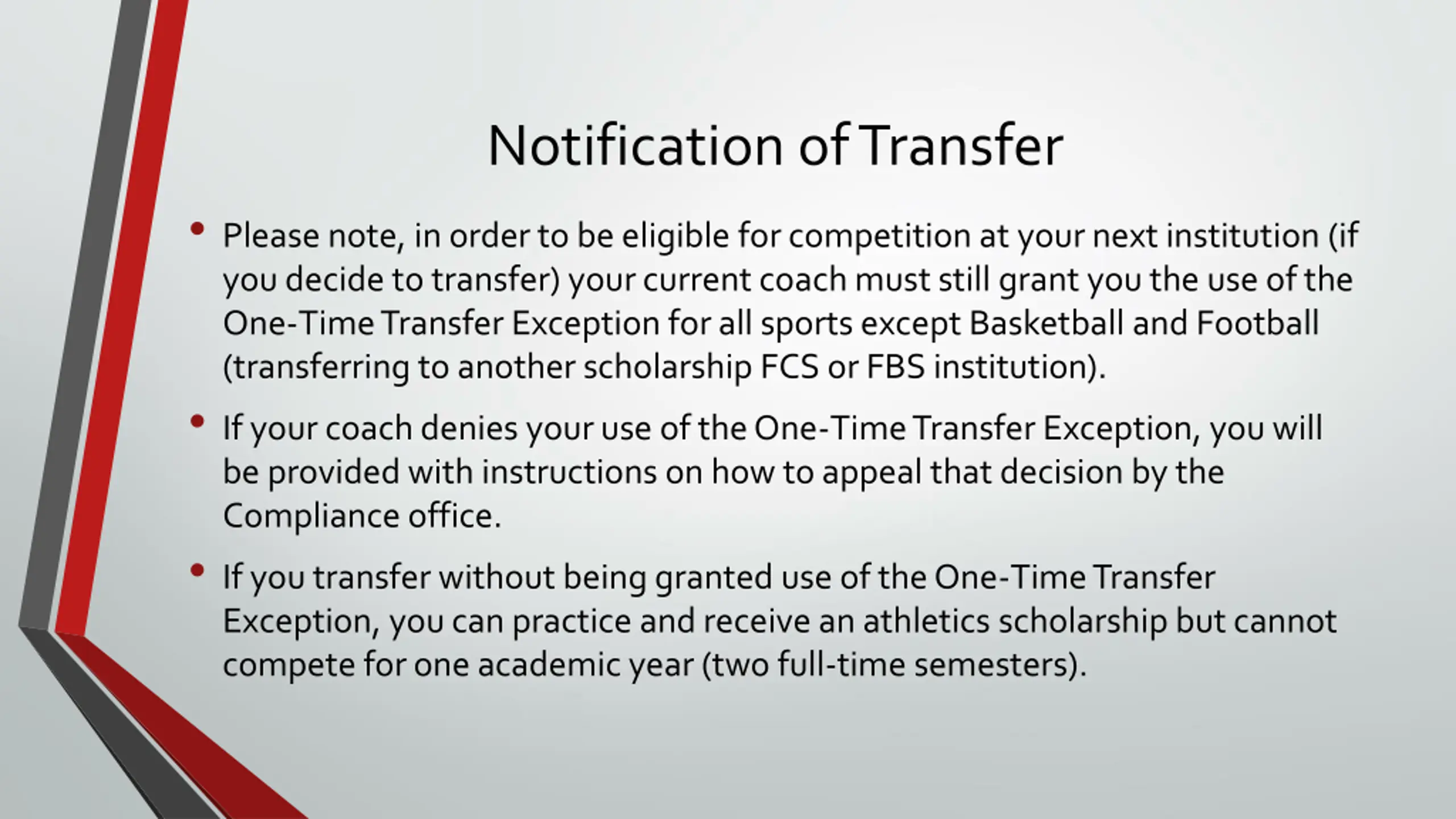 Notification of Transfer

• Please note, in order to be eligible for competition at your next institution (if you decide to transfer) your current coach must still grant you the use of the One-Time Transfer Exception for all sports except Basketball and Football (transferring to another scholarship FCS or FBS institution).

• If your coach denies your use of the One-Time Transfer Exception, you will be provided with instructions on how to appeal that decision by the Compliance office.

• If you transfer without being granted use of the One-Time Transfer Exception, you can practice and receive an athletics scholarship but cannot compete for one academic year (two full-time semesters).